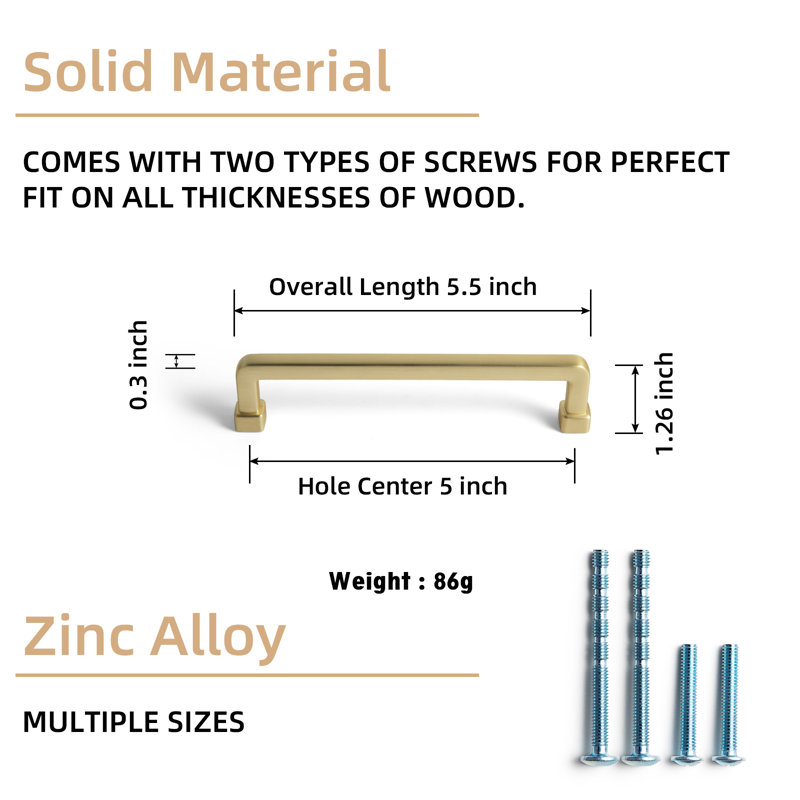 Solid Material

COMES WITH TWO TYPES OF SCREWS FOR PERFECT FIT ON ALL THICKNESSES OF WOOD.

Overall Length 5.5 inch

0.3 inch

1.26 inch

Hole Center 5 inch

Weight : 86g

Zinc Alloy

MULTIPLE SIZES